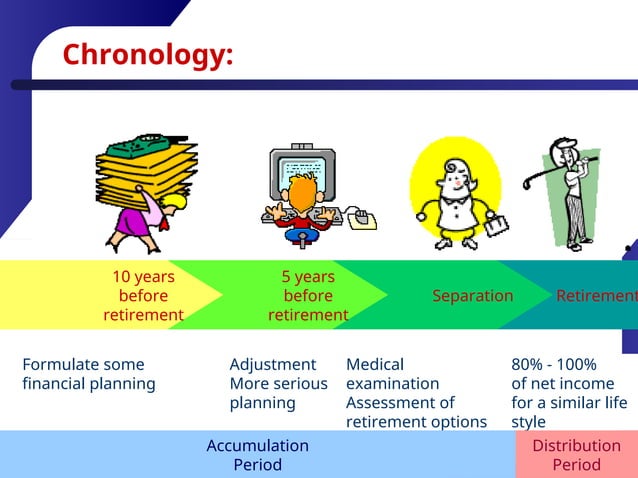 Chronology:

10 years before retirement

5 years before retirement

Separation

Retirement

Formulate some financial planning

Adjustment
More serious planning

Medical examination
Assessment of retirement options

80% - 100% of net income for a similar life style

Accumulation Period

Distribution Period